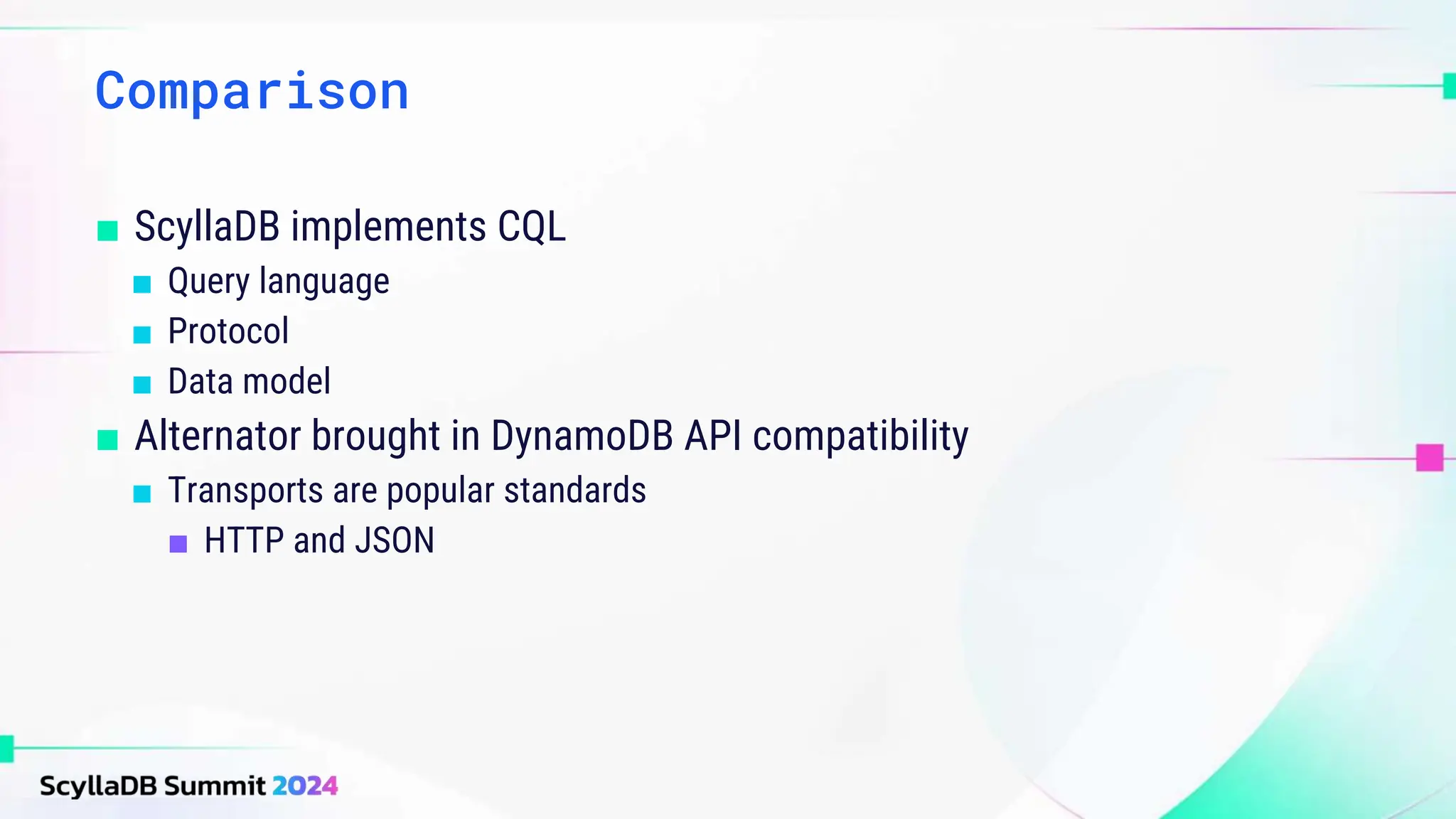 Comparison

■ ScyllaDB implements CQL
  ■ Query language
  ■ Protocol
  ■ Data model
■ Alternator brought in DynamoDB API compatibility
  ■ Transports are popular standards
    ■ HTTP and JSON

ScyllaDB Summit 2024